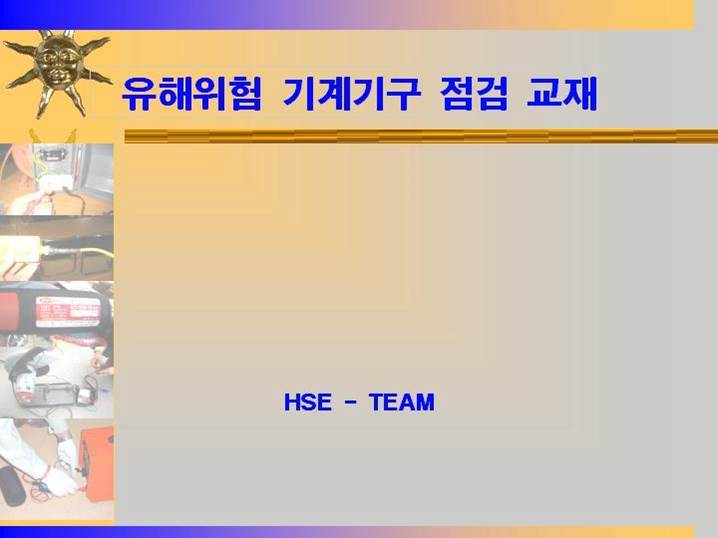 유해위험 기계기구 점검 교재

HSE - TEAM